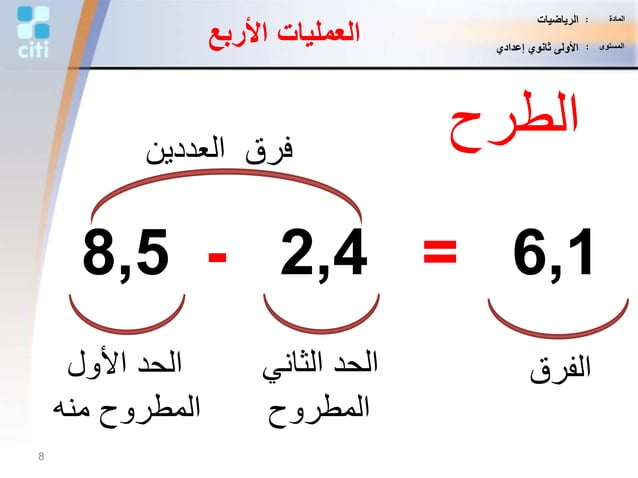 citi

العمليات الأربع

المادة : الرياضيات
المستوى : الأولى ثانوي إعدادي

الطرح

فرق العددين

$8,5 - 2,4 = 6,1$

الحد الأول المطروح منه

الحد الثاني المطروح

الفرق

8